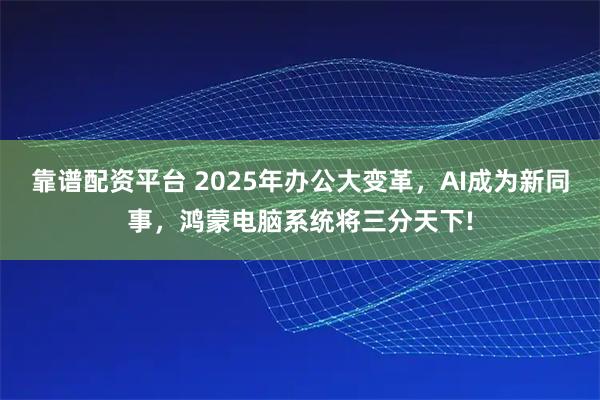 靠谱配资平台 2025年办公大变革，AI成为新同事，鸿蒙电脑系统将三分天下!